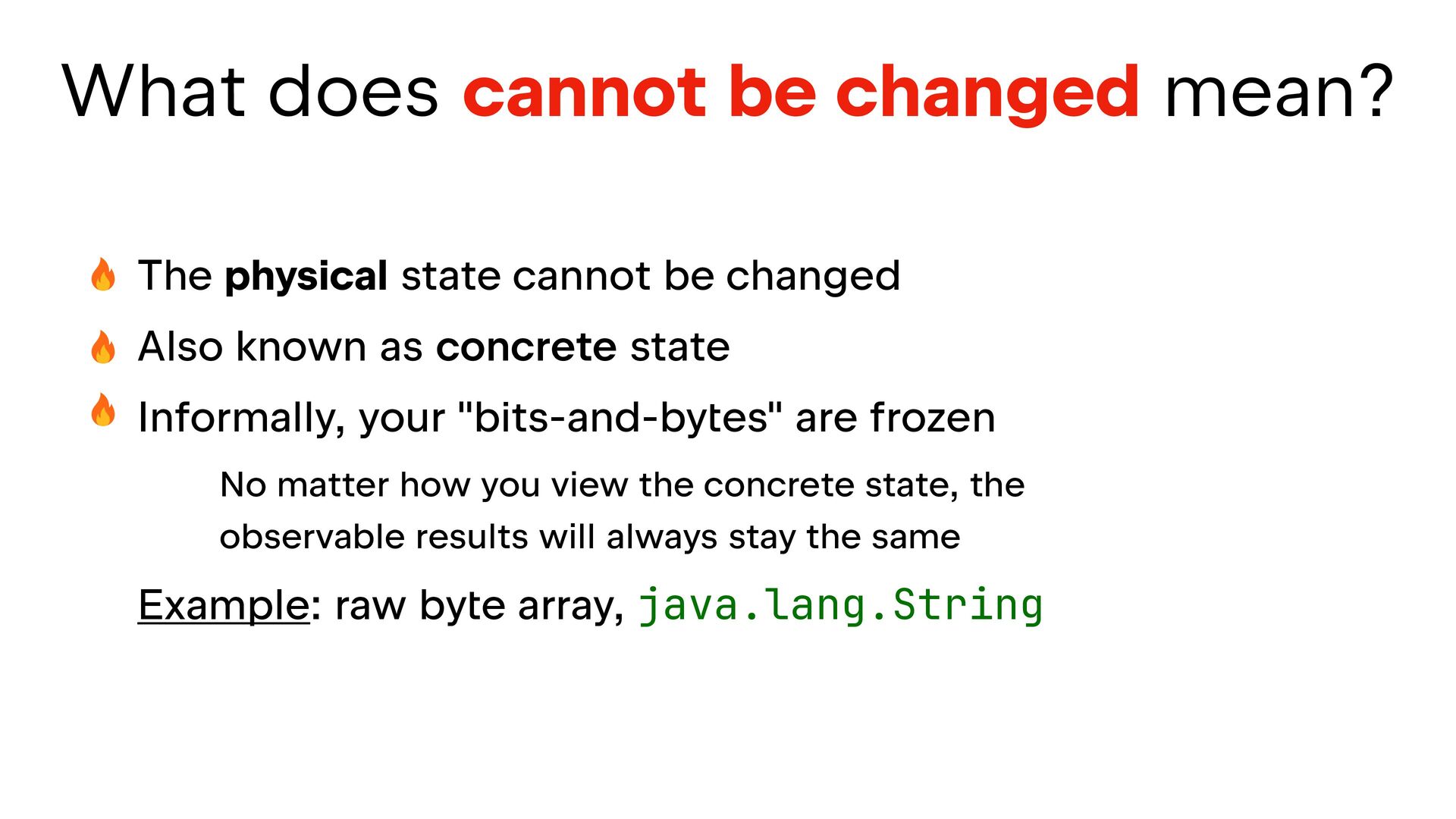 What does cannot be changed mean?

🔥 The physical state cannot be changed

🔥 Also known as concrete state

🔥 Informally, your "bits-and-bytes" are frozen

No matter how you view the concrete state, the observable results will always stay the same

Example: raw byte array, java.lang.String